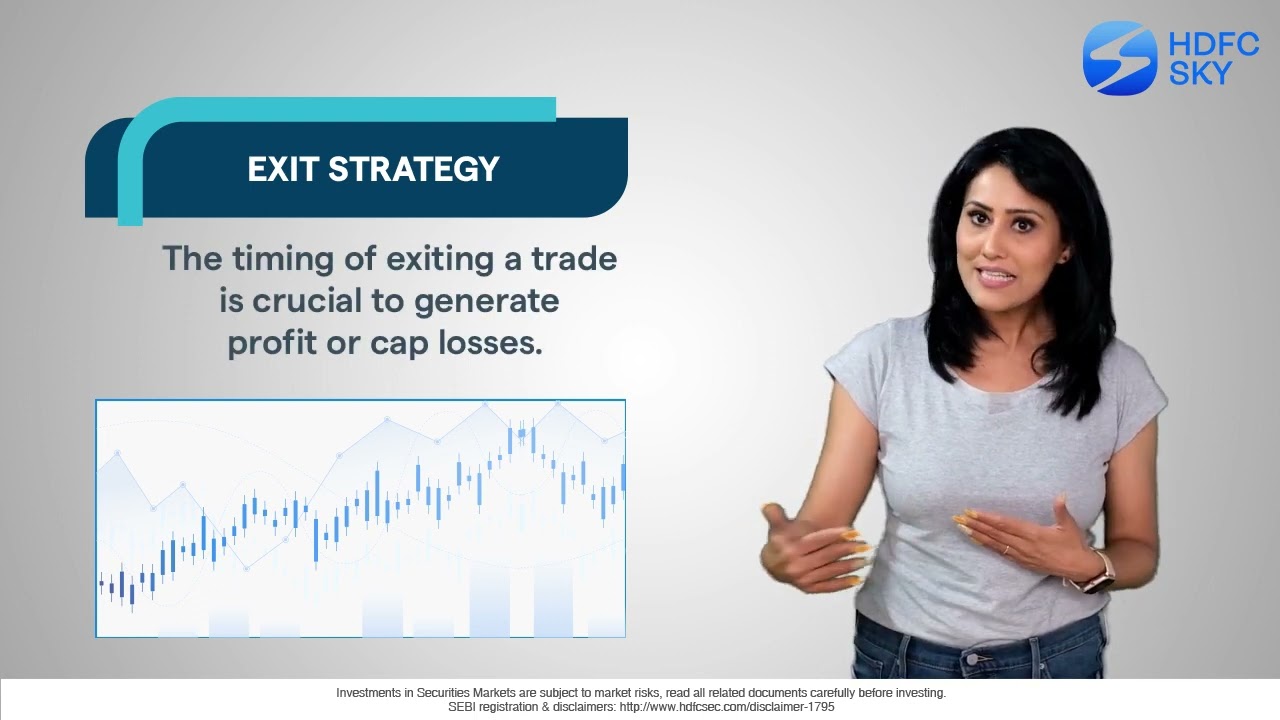 HDFC SKY

EXIT STRATEGY

The timing of exiting a trade is crucial to generate profit or cap losses.

Investments in Securities Markets are subject to market risks, read all related documents carefully before investing.
SEBI registration & disclaimers: http://www.hdfcsec.com/disclaimer-1795